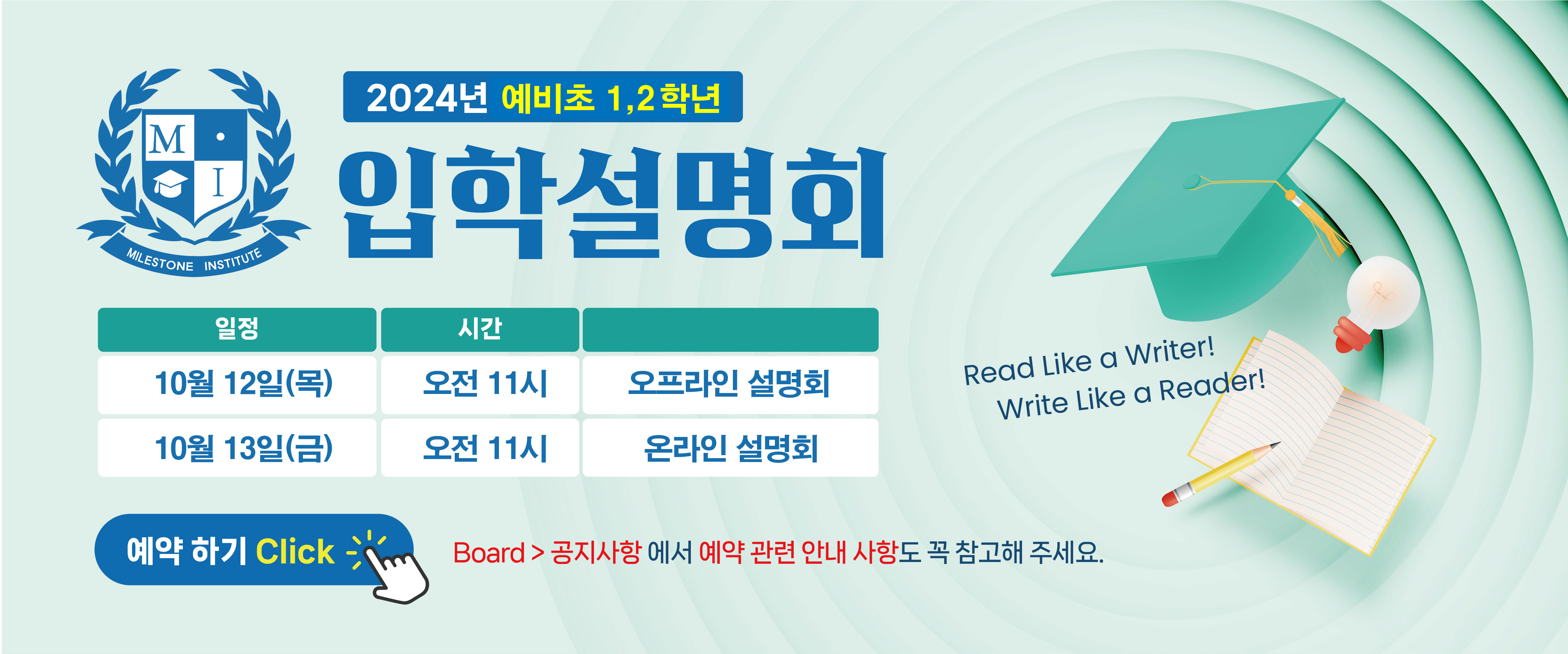 M I

MILESTONE INSTITUTE

2024년 예비초 1,2학년

입학설명회

| 일정 | 시간 | |
|---|---|---|
| 10월 12일(목) | 오전 11시 | 오프라인 설명회 |
| 10월 13일(금) | 오전 11시 | 온라인 설명회 |

Read Like a Writer!
Write Like a Reader!

예약 하기 Click

Board > 공지사항 에서 예약 관련 안내 사항도 꼭 참고해 주세요.